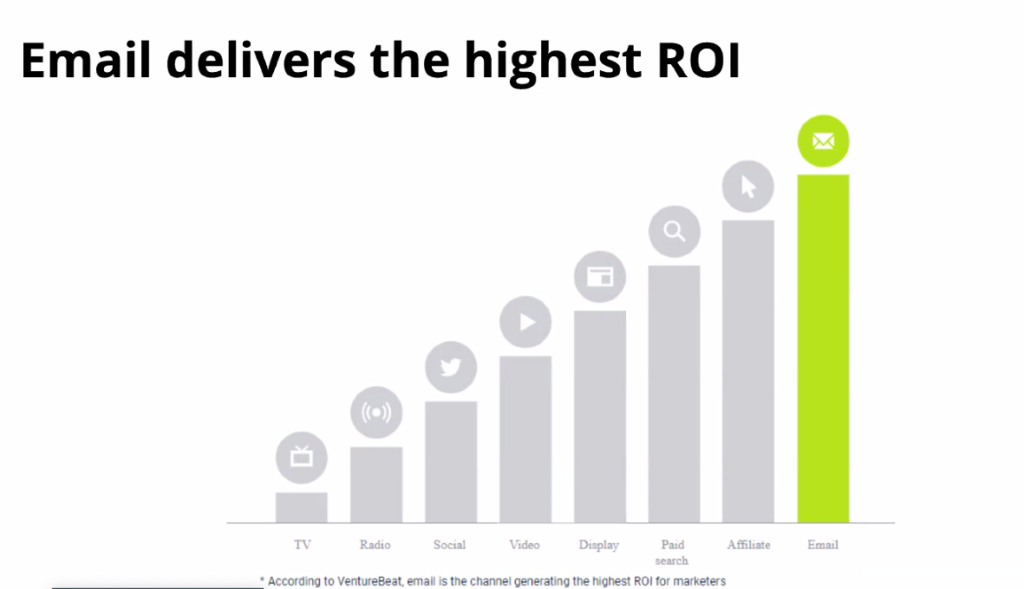 Email delivers the highest ROI

TV
Radio
Social
Video
Display
Paid search
Affiliate
Email

* According to VentureBeat, email is the channel generating the highest ROI for marketers